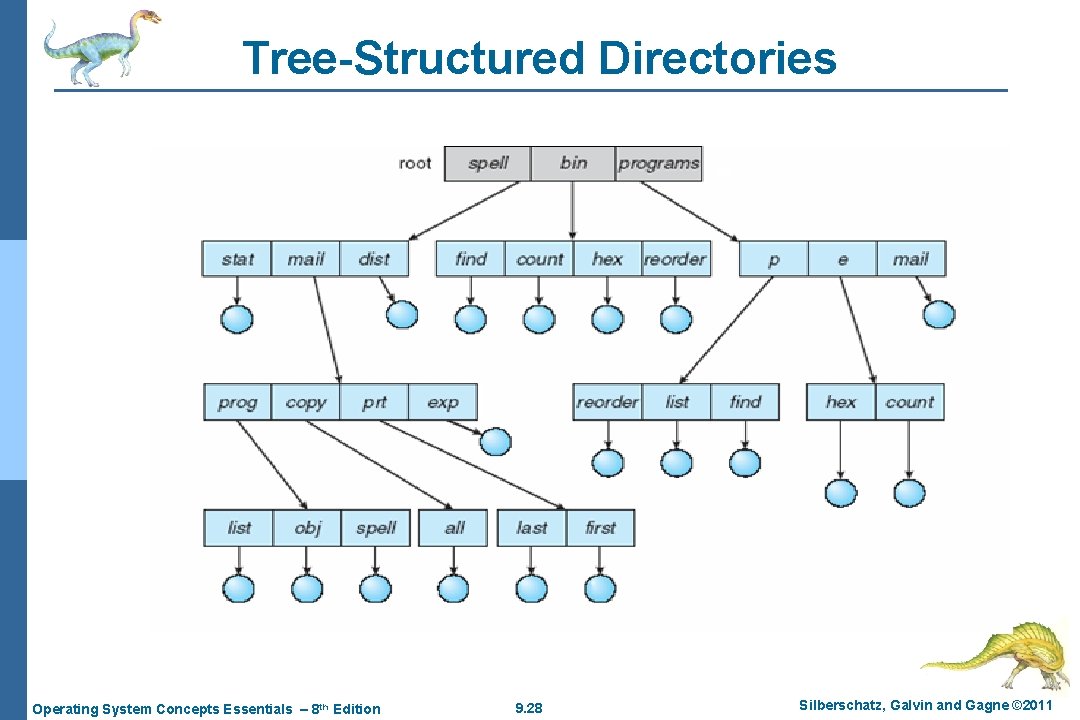 Tree-Structured Directories

root spell bin programs

stat mail dist find count hex reorder p e mail

prog copy prt exp reorder list find hex count

list obj spell all last first

Operating System Concepts Essentials – 8th Edition 9.28 Silberschatz, Galvin and Gagne ©2011